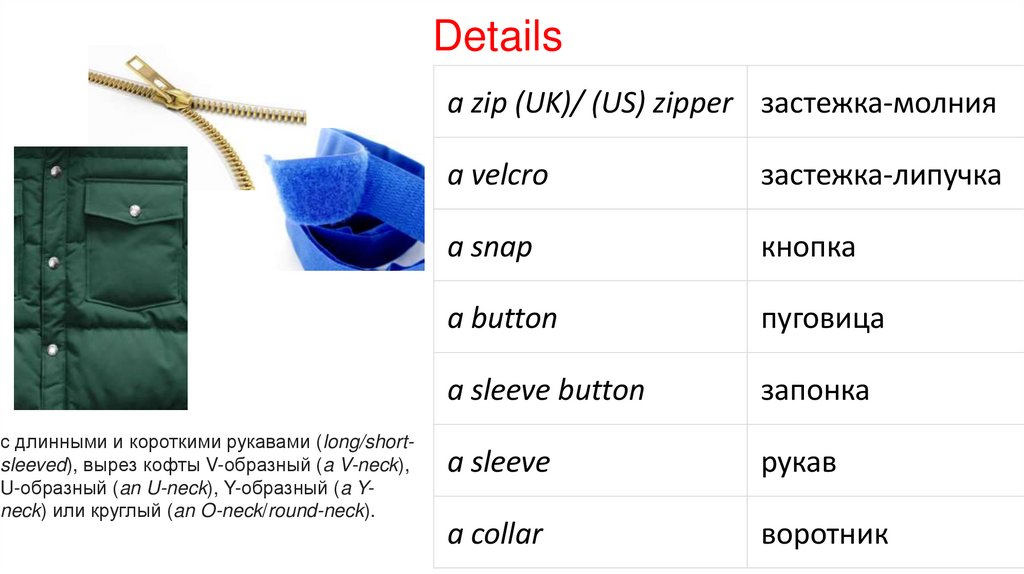 Details

| a zip (UK)/ (US) zipper | застежка-молния |
|---|---|
| a velcro | застежка-липучка |
| a snap | кнопка |
| a button | пуговица |
| a sleeve button | запонка |
| a sleeve | рукав |
| a collar | воротник |

с длинными и короткими рукавами (long/short-sleeved), вырез кофты V-образный (a V-neck), U-образный (an U-neck), Y-образный (a Y-neck) или круглый (an O-neck/round-neck).